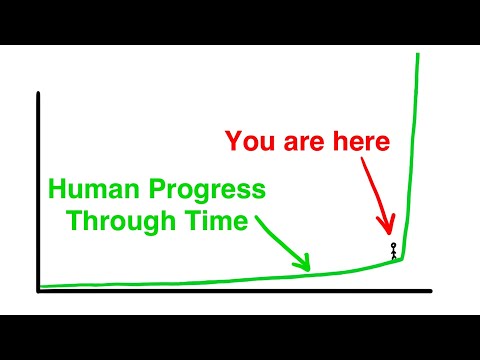 You are here

Human Progress
Through Time